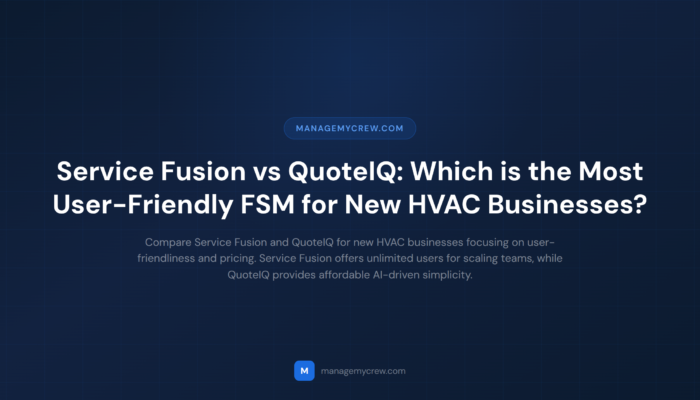 MANAGEMYCREW.COM

Service Fusion vs QuoteIQ: Which is the Most User-Friendly FSM for New HVAC Businesses?

Compare Service Fusion and QuoteIQ for new HVAC businesses focusing on user-friendliness and pricing. Service Fusion offers unlimited users for scaling teams, while QuoteIQ provides affordable AI-driven simplicity.

M managemycrew.com